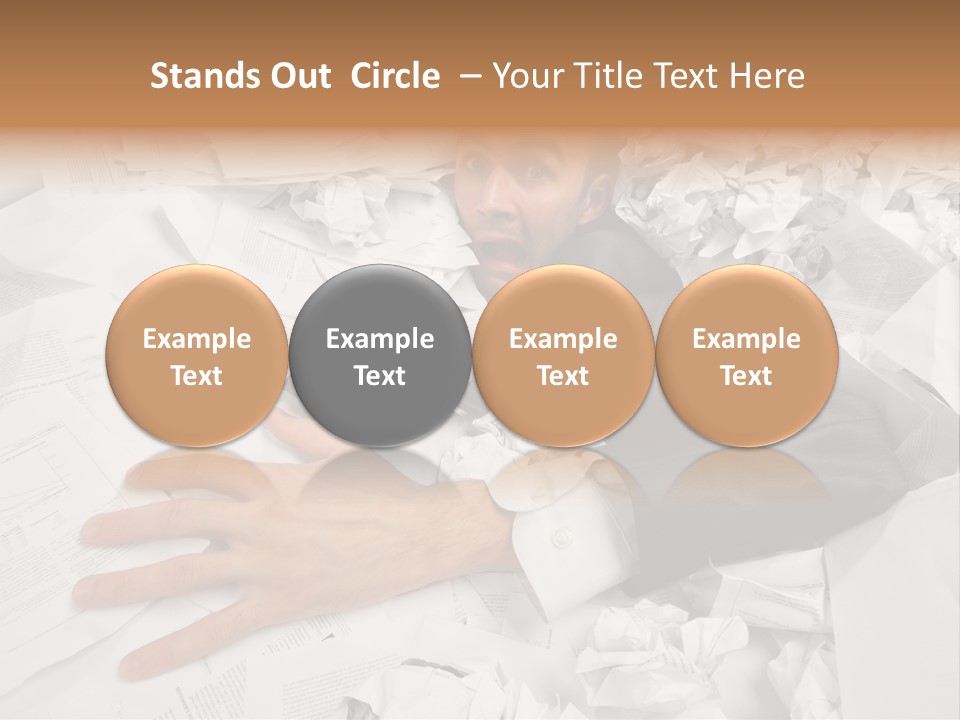 Stands Out Circle – Your Title Text Here

Example Text

Example Text

Example Text

Example Text